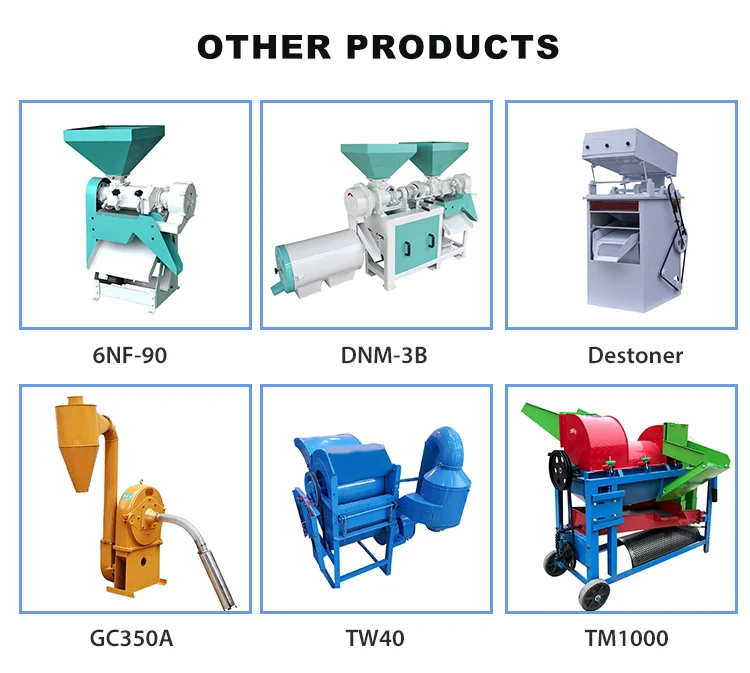 OTHER PRODUCTS

6NF-90

DNM-3B

Destoner

GC350A

TW40

TM1000